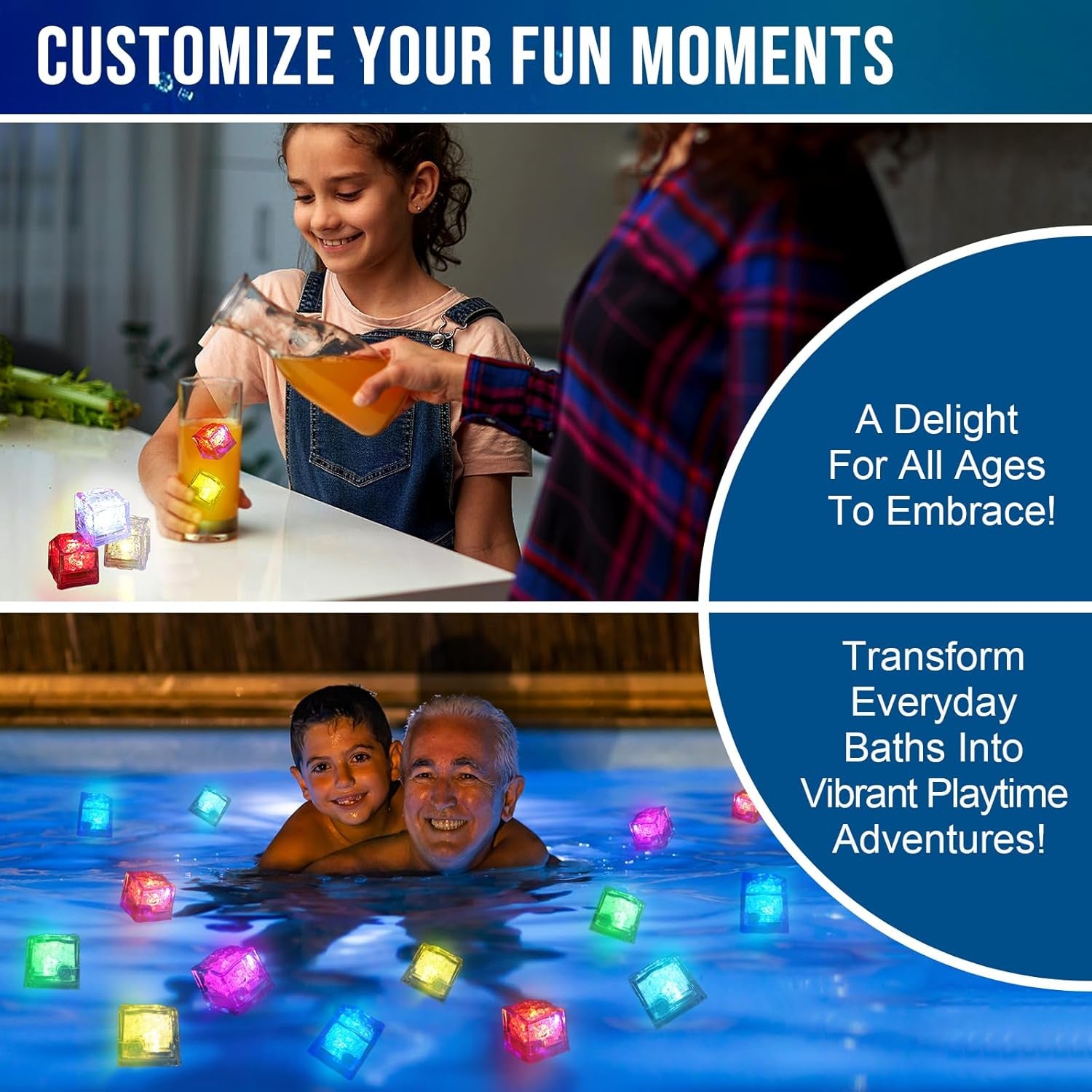 CUSTOMIZE YOUR FUN MOMENTS

A Delight For All Ages To Embrace!

Transform Everyday Baths Into Vibrant Playtime Adventures!